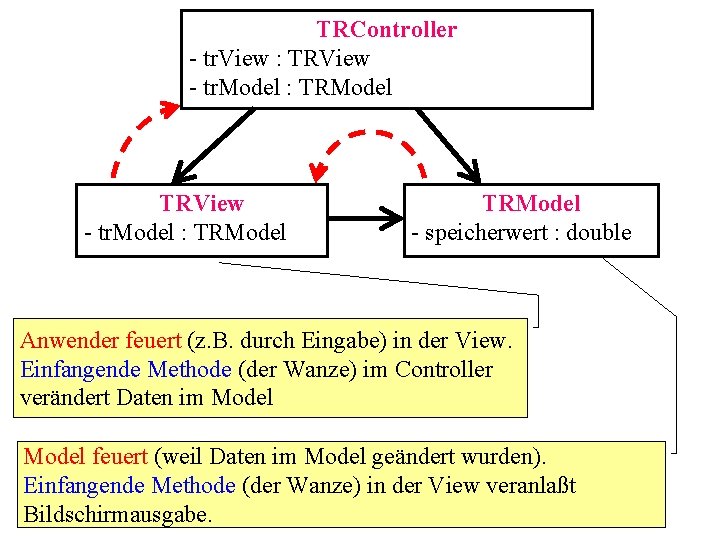 TRController
- trView : TRView
- trModel : TRModel

TRView
- trModel : TRModel

TRModel
- speicherwert : double

Anwender feuert (z.B. durch Eingabe) in der View. Einfangende Methode (der Wanze) im Controller verändert Daten im Model

Model feuert (weil Daten im Model geändert wurden). Einfangende Methode (der Wanze) in der View veranlaßt Bildschirmausgabe.